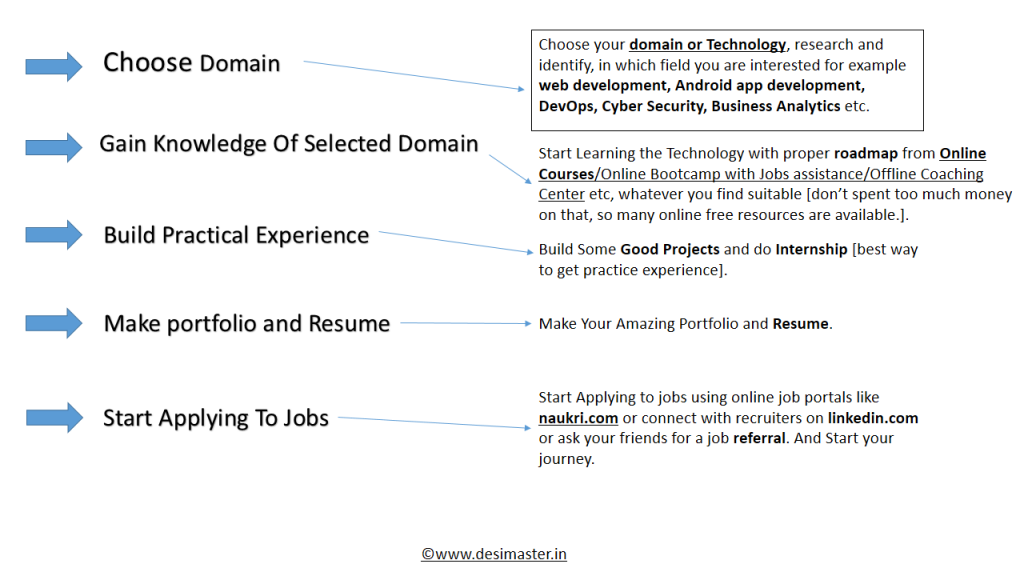 Choose Domain

Choose your domain or Technology, research and identify, in which field you are interested for example web development, Android app development, DevOps, Cyber Security, Business Analytics etc.

Gain Knowledge Of Selected Domain

Start Learning the Technology with proper roadmap from Online Courses/Online Bootcamp with Jobs assistance/Offline Coaching Center etc, whatever you find suitable [don't spent too much money on that, so many online free resources are available.].

Build Practical Experience

Build Some Good Projects and do Internship [best way to get practice experience].

Make portfolio and Resume

Make Your Amazing Portfolio and Resume.

Start Applying To Jobs

Start Applying to jobs using online job portals like naukri.com or connect with recruiters on linkedin.com or ask your friends for a job referral. And Start your journey.

©www.desimaster.in